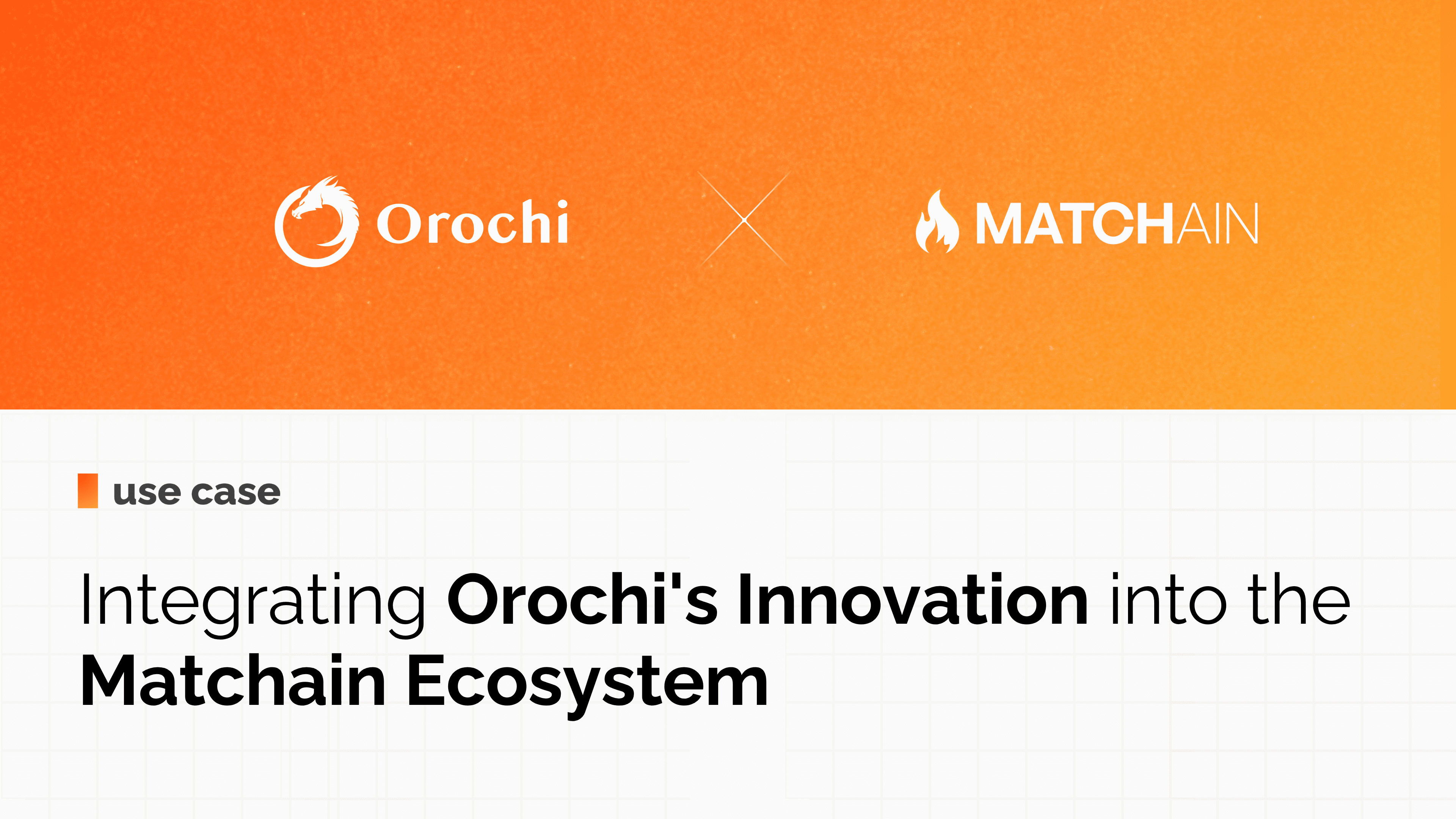 Orochi

MATCHAIN

use case

Integrating Orochi's Innovation into the Matchain Ecosystem